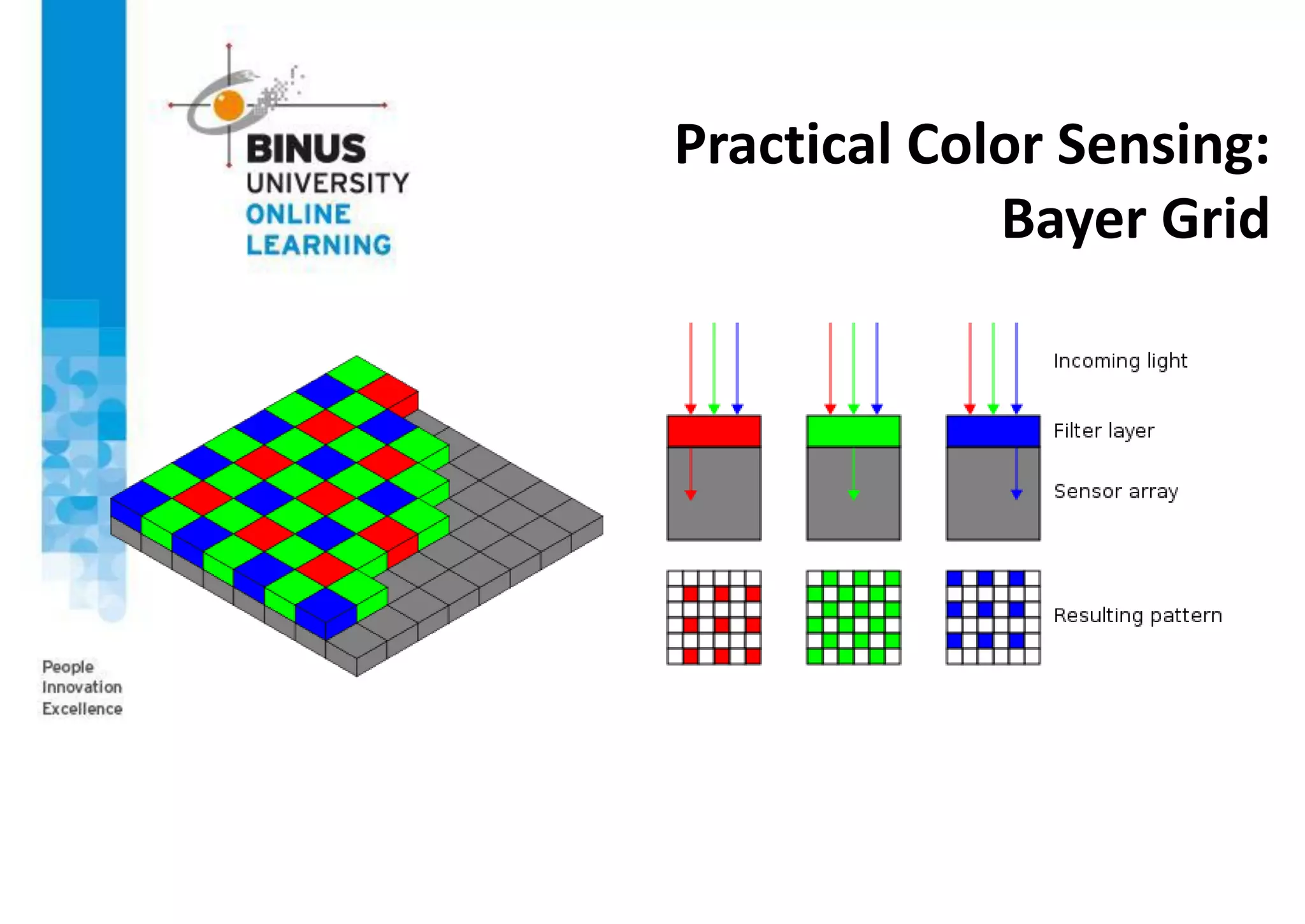 BINUS
UNIVERSITY
ONLINE
LEARNING

Practical Color Sensing:
Bayer Grid

Incoming light

Filter layer

Sensor array

Resulting pattern

People
Innovation
Excellence